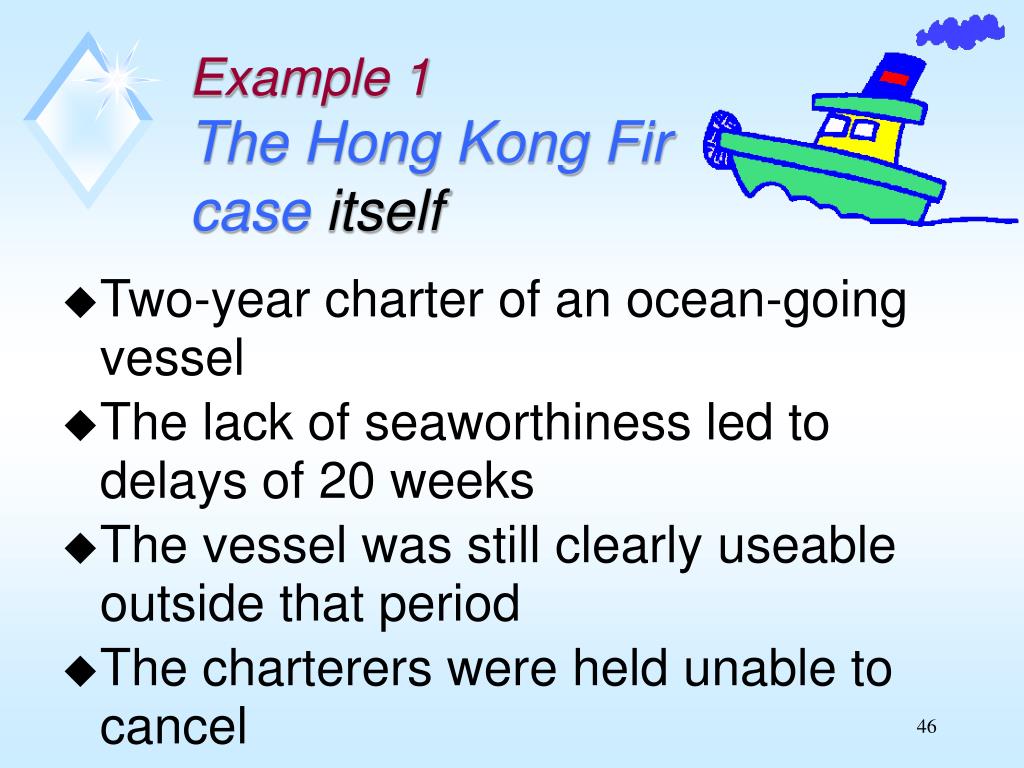 Example 1
The Hong Kong Fir case itself

◆Two-year charter of an ocean-going vessel
◆The lack of seaworthiness led to delays of 20 weeks
◆The vessel was still clearly useable outside that period
◆The charterers were held unable to cancel

46